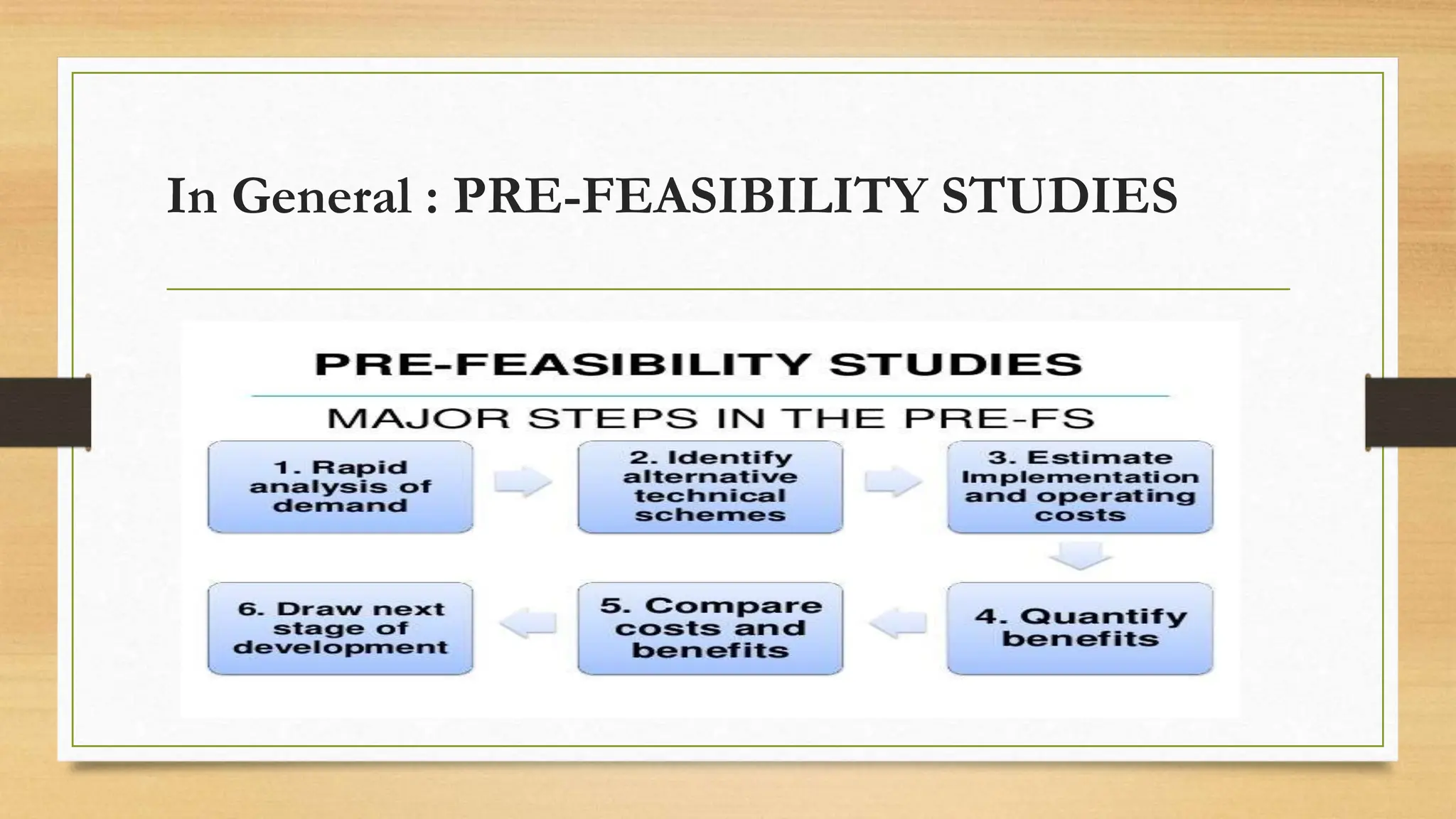 In General : PRE-FEASIBILITY STUDIES

PRE-FEASIBILITY STUDIES

MAJOR STEPS IN THE PRE-FS

1. Rapid analysis of demand

2. Identify alternative technical schemes

3. Estimate Implementation and operating costs

4. Quantify benefits

5. Compare costs and benefits

6. Draw next stage of development